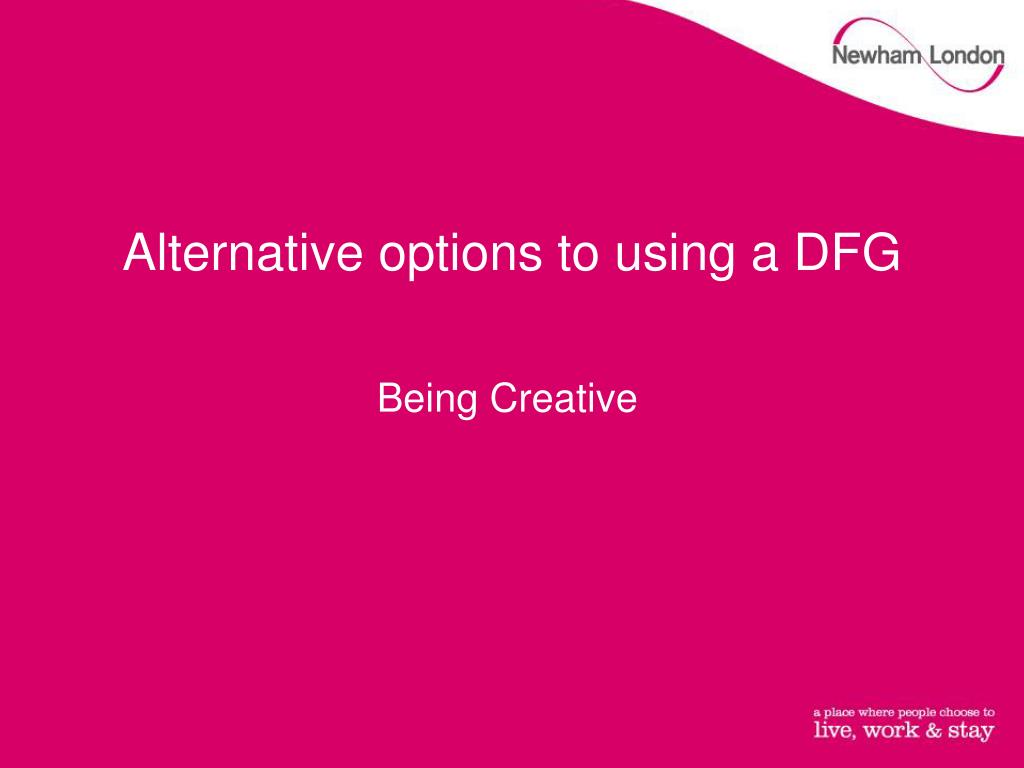 Newham London

Alternative options to using a DFG

Being Creative

a place where people choose to
live, work & stay